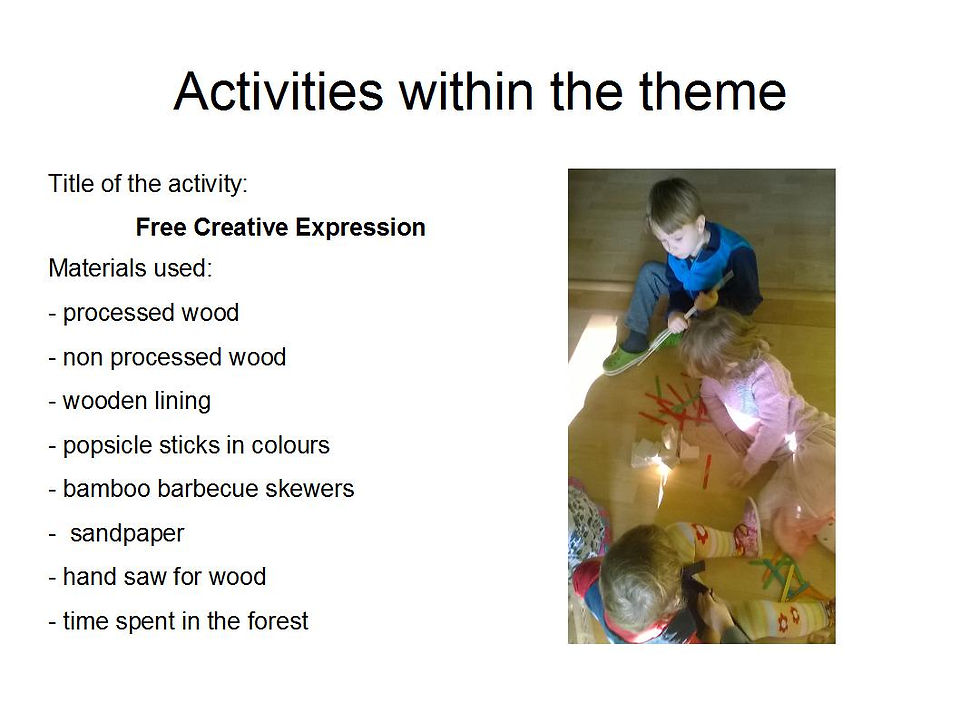 Activities within the theme

Title of the activity:

Free Creative Expression

Materials used:

- processed wood

- non processed wood

- wooden lining

- popsicle sticks in colours

- bamboo barbecue skewers

- sandpaper

- hand saw for wood

- time spent in the forest